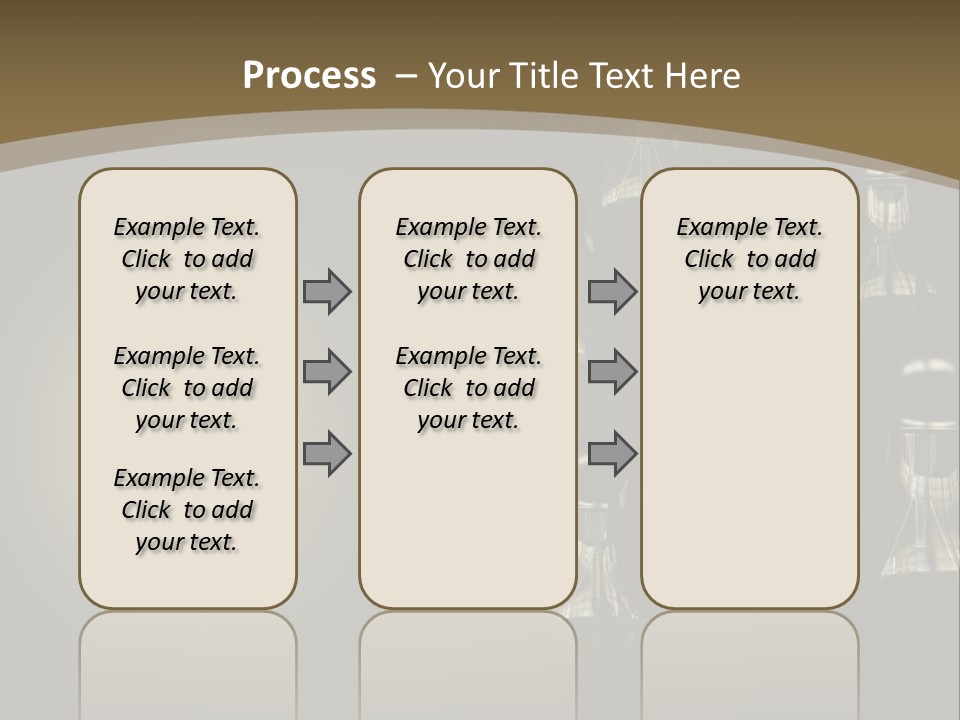 Process – Your Title Text Here

Example Text. Click to add your text.

Example Text. Click to add your text.

Example Text. Click to add your text.

Example Text. Click to add your text.

Example Text. Click to add your text.

Example Text. Click to add your text.